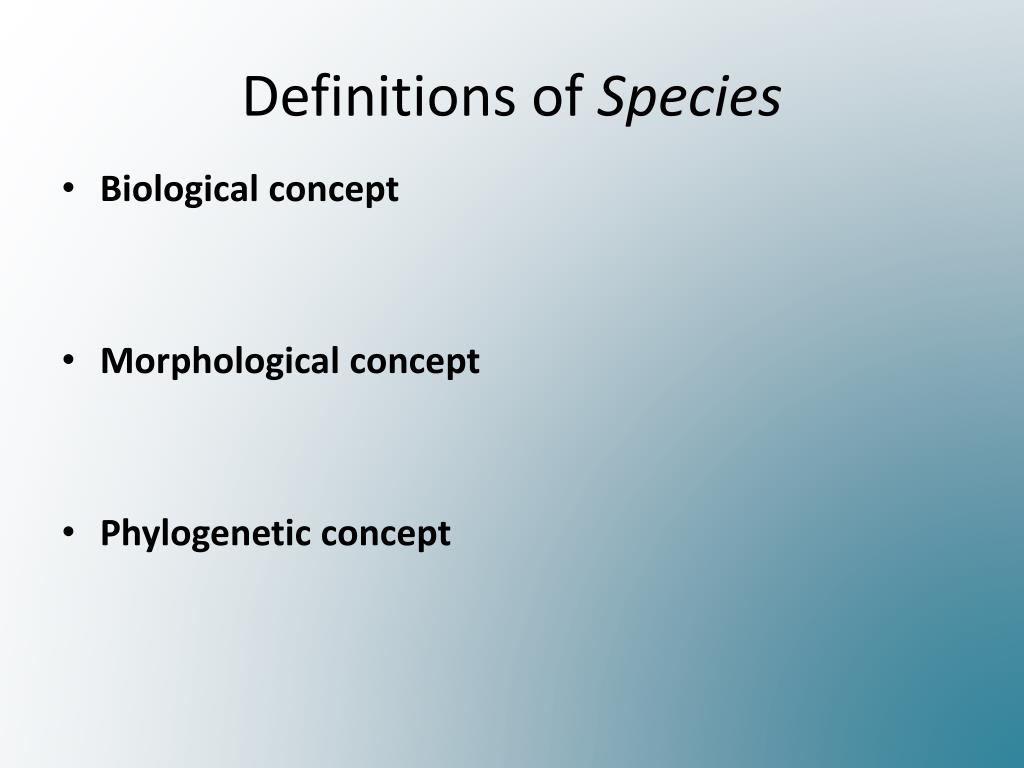 Definitions of Species

• Biological concept

• Morphological concept

• Phylogenetic concept